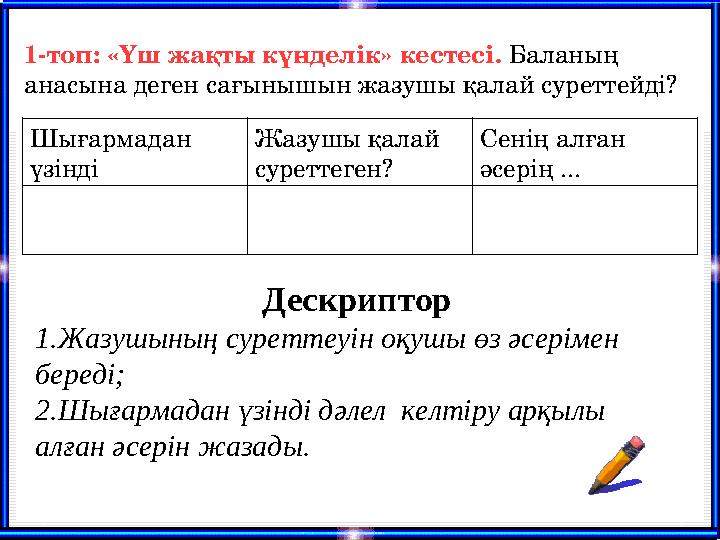 1-топ: «Үш жақты күнделік» кестесі. Баланың анасына деген сағынышын жазушы қалай суреттейді?

| Шығармадан үзінді | Жазушы қалай суреттеген? | Сенің алған әсерің ... |
|---|---|---|
| | | |

Дескриптор

1.Жазушының суреттеуін оқушы өз әсерімен береді;
2.Шығармадан үзінді дәлел келтіру арқылы алған әсерін жазады.